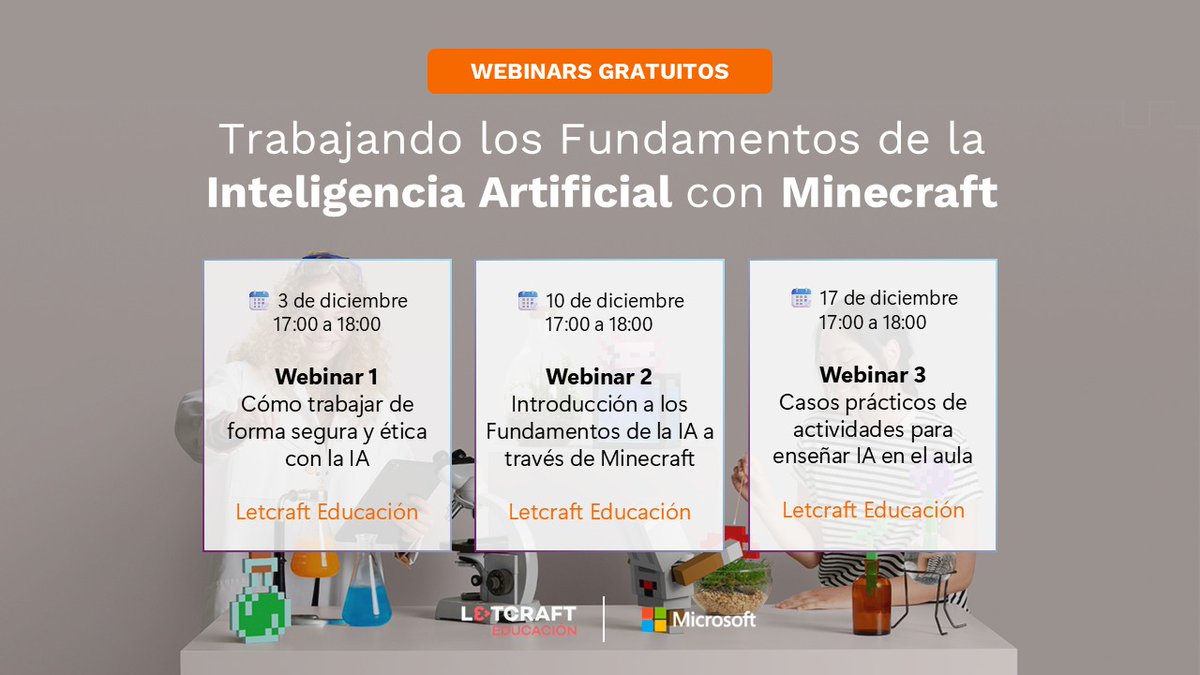 WEBINARS GRATUITOS

Trabajando los Fundamentos de la Inteligencia Artificial con Minecraft

3 de diciembre
17:00 a 18:00

Webinar 1
Cómo trabajar de forma segura y ética con la IA

Letcraft Educación

10 de diciembre
17:00 a 18:00

Webinar 2
Introducción a los Fundamentos de la IA a través de Minecraft

Letcraft Educación

17 de diciembre
17:00 a 18:00

Webinar 3
Casos prácticos de actividades para enseñar IA en el aula

Letcraft Educación

LETCRAFT EDUCACIÓN

Microsoft